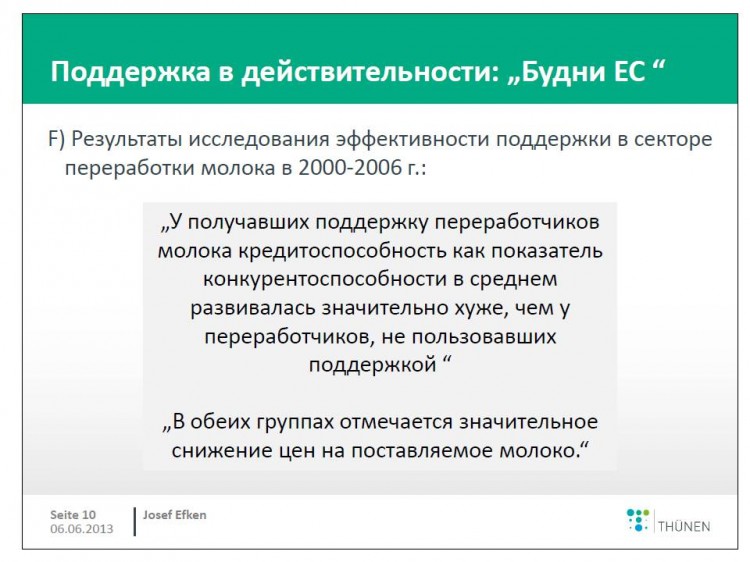 Поддержка в действительности: „Будни ЕС “

F) Результаты исследования эффективности поддержки в секторе переработки молока в 2000-2006 г.:

„У получавших поддержку переработчиков молока кредитоспособность как показатель конкурентоспособности в среднем развивалась значительно хуже, чем у переработчиков, не пользовавших поддержкой “

„В обеих группах отмечается значительное снижение цен на поставляемое молоко.“

Seite 10
06.06.2013

Josef Efken

THÜNEN